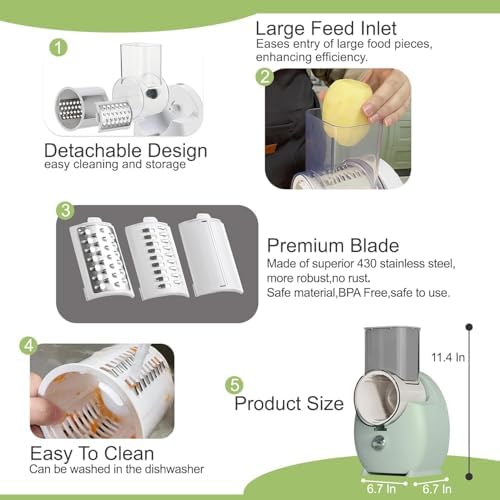 1

Detachable Design
easy cleaning and storage

Large Feed Inlet
Eases entry of large food pieces, enhancing efficiency.

2

3

Premium Blade
Made of superior 430 stainless steel, more robust,no rust.
Safe material,BPA Free,safe to use.

4

Easy To Clean
Can be washed in the dishwasher

5
Product Size

11.4 In

6.7 In

6.7 In